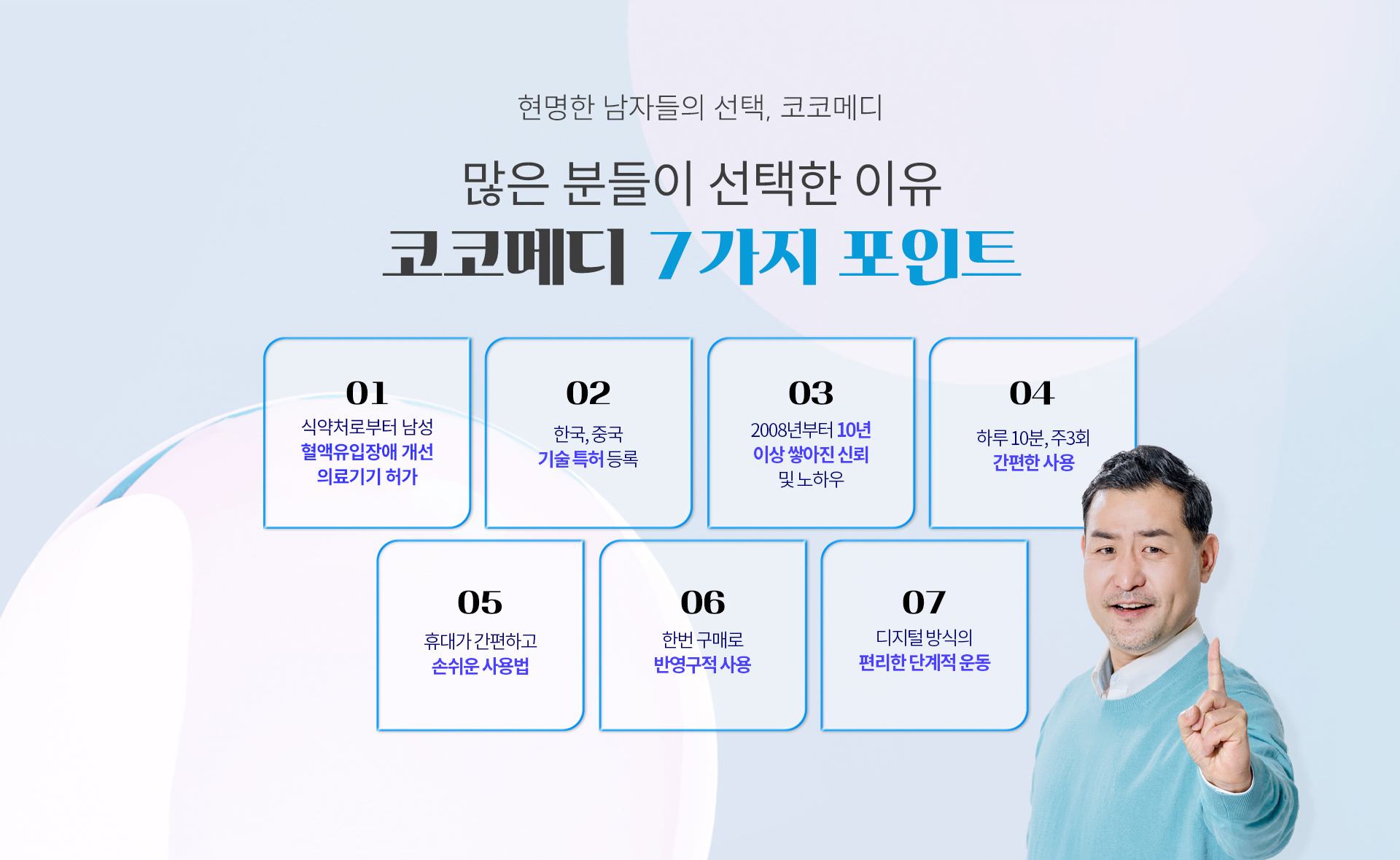 현명한 남자들의 선택, 코코메디

많은 분들이 선택한 이유
코코메디 7가지 포인트

01
식약처로부터 남성 혈액유입장애 개선 의료기기 허가

02
한국, 중국 기술 특허 등록

03
2008년부터 10년 이상 쌓아진 신뢰 및 노하우

04
하루 10분, 주3회 간편한 사용

05
휴대가 간편하고 손쉬운 사용법

06
한번 구매로 반영구적 사용

07
디지털 방식의 편리한 단계적 운동